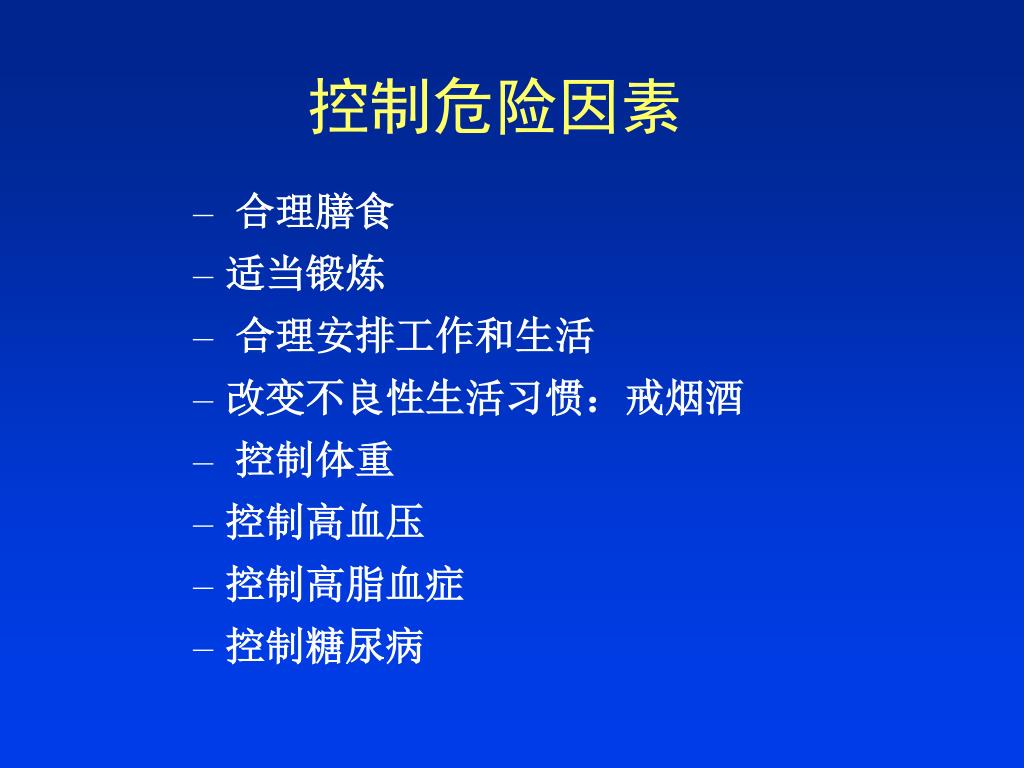 控制危险因素

– 合理膳食
– 适当锻炼
– 合理安排工作和生活
– 改变不良性生活习惯：戒烟酒
– 控制体重
– 控制高血压
– 控制高脂血症
– 控制糖尿病